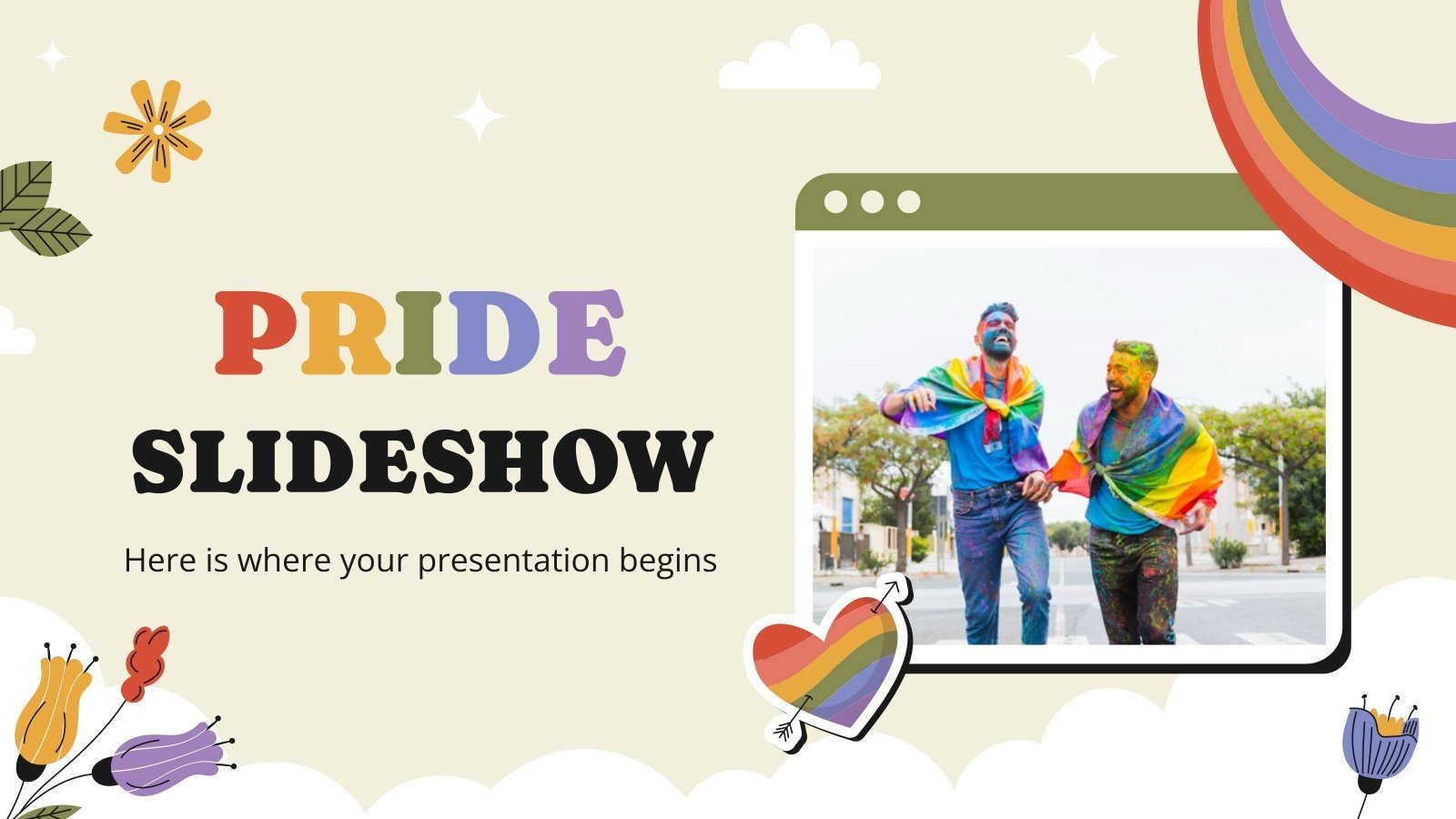 PRIDE SLIDESHOW

Here is where your presentation begins